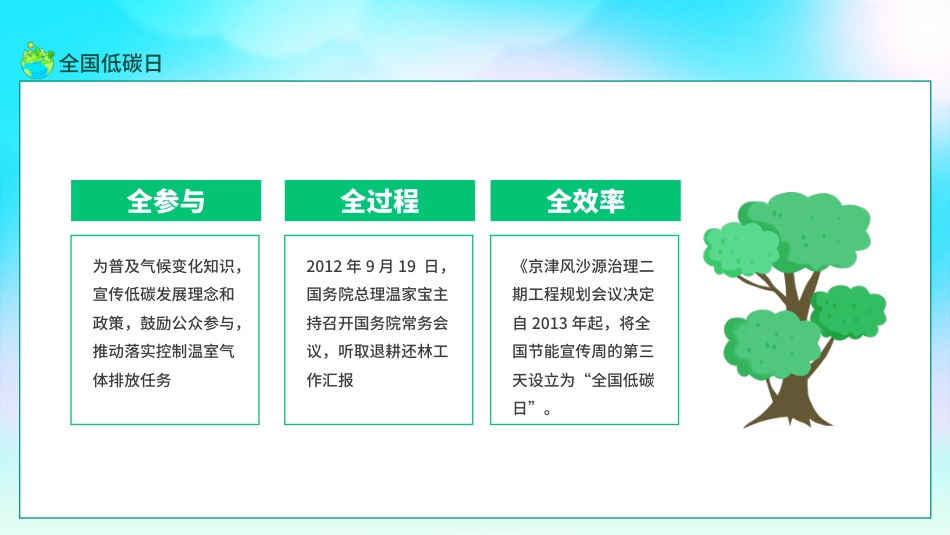 全国低碳日

全参与

为普及气候变化知识，宣传低碳发展理念和政策，鼓励公众参与，推动落实控制温室气体排放任务

全过程

2012 年 9 月 19 日，国务院总理温家宝主持召开国务院常务会议，听取退耕还林工作汇报

全效率

《京津风沙源治理二期工程规划会议决定自 2013 年起，将全国节能宣传周的第三天设立为“全国低碳日”。